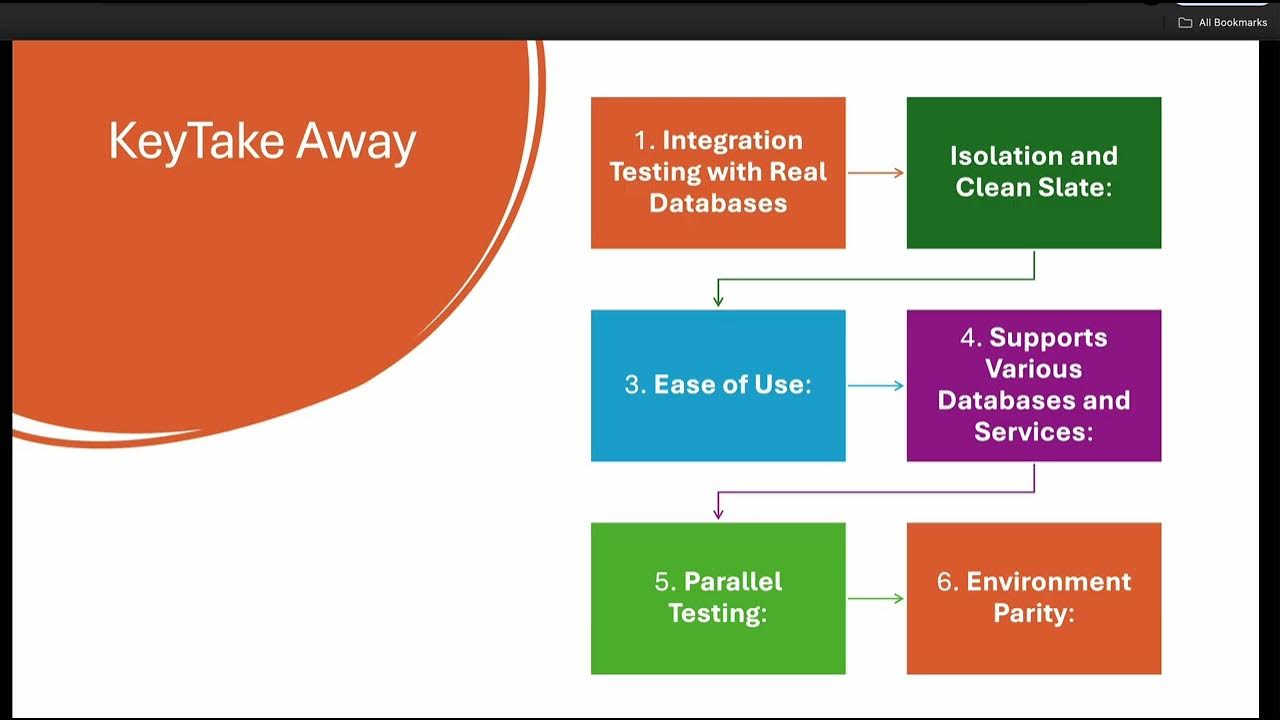 All Bookmarks

KeyTake Away

1. Integration Testing with Real Databases

Isolation and Clean Slate:

3. Ease of Use:

4. Supports Various Databases and Services:

5. Parallel Testing:

6. Environment Parity: